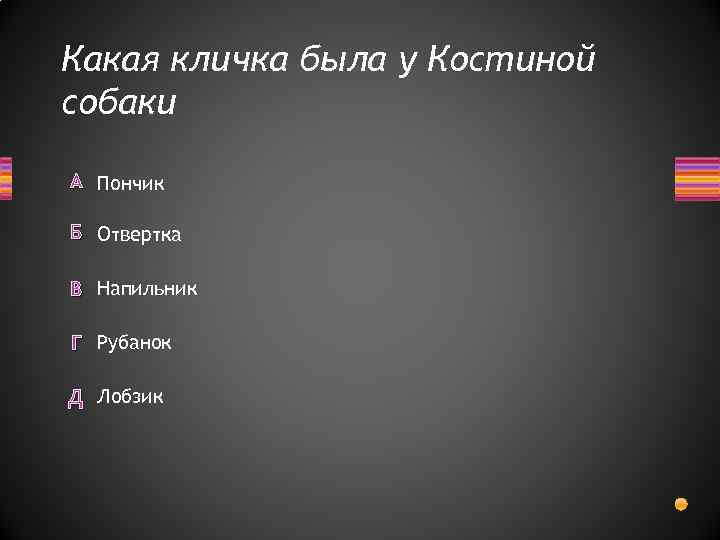 Какая кличка была у Костиной собаки

А Пончик

Б Отвертка

В Напильник

Г Рубанок

Д Лобзик